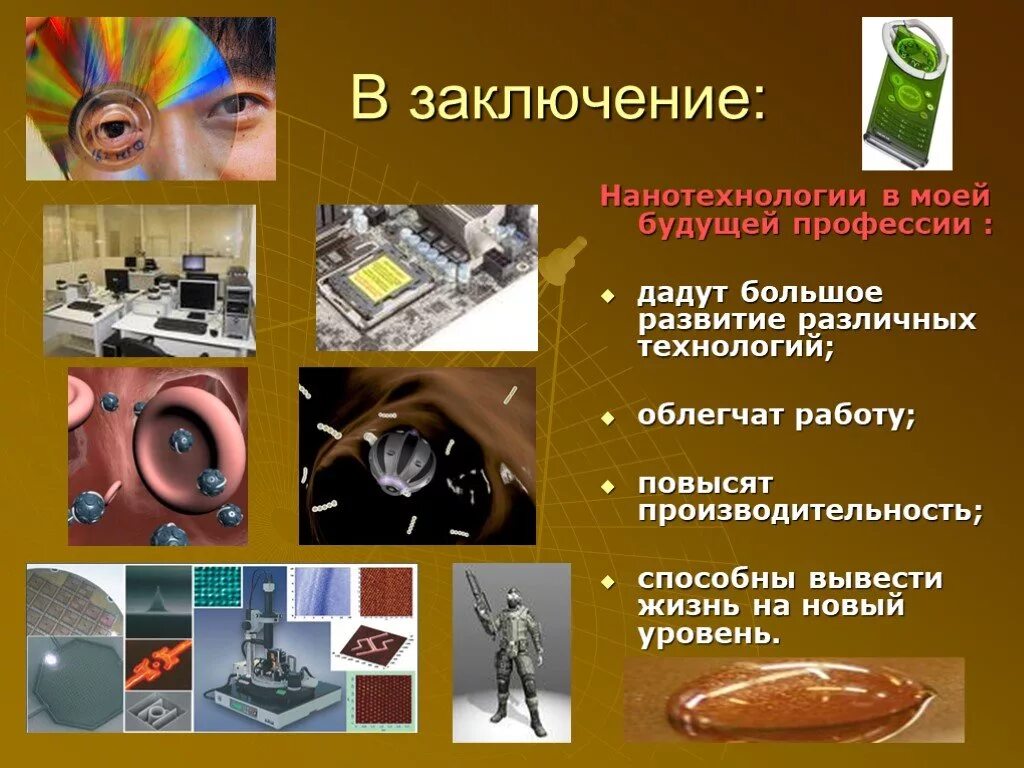 В заключение:

Нанотехнологии в моей будущей профессии :

- дадут большое развитие различных технологий;
- облегчат работу;
- повысят производительность;
- способны вывести жизнь на новый уровень.